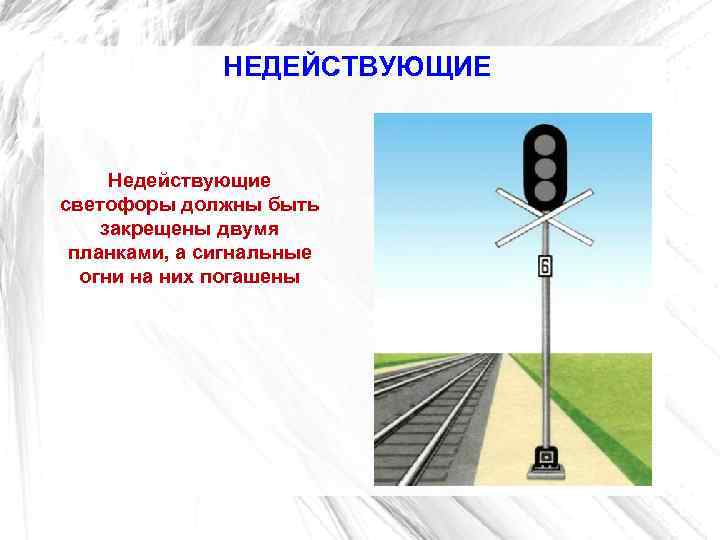 НЕДЕЙСТВУЮЩИЕ

Недействующие светофоры должны быть закрещены двумя планками, а сигнальные огни на них погашены

6